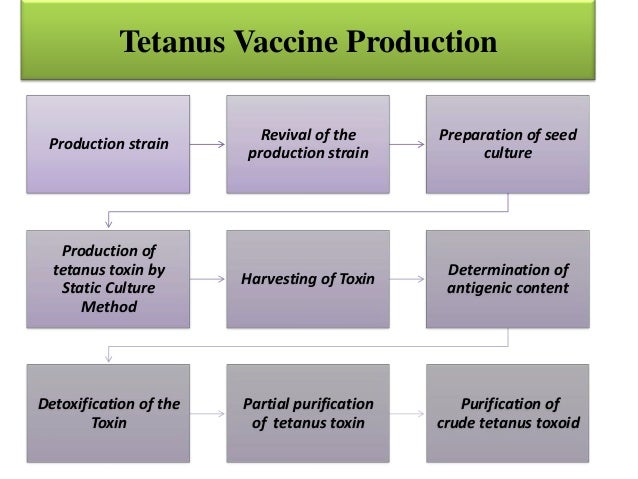 Tetanus Vaccine Production

Production strain

Revival of the production strain

Preparation of seed culture

Production of tetanus toxin by Static Culture Method

Harvesting of Toxin

Determination of antigenic content

Detoxification of the Toxin

Partial purification of tetanus toxin

Purification of crude tetanus toxoid